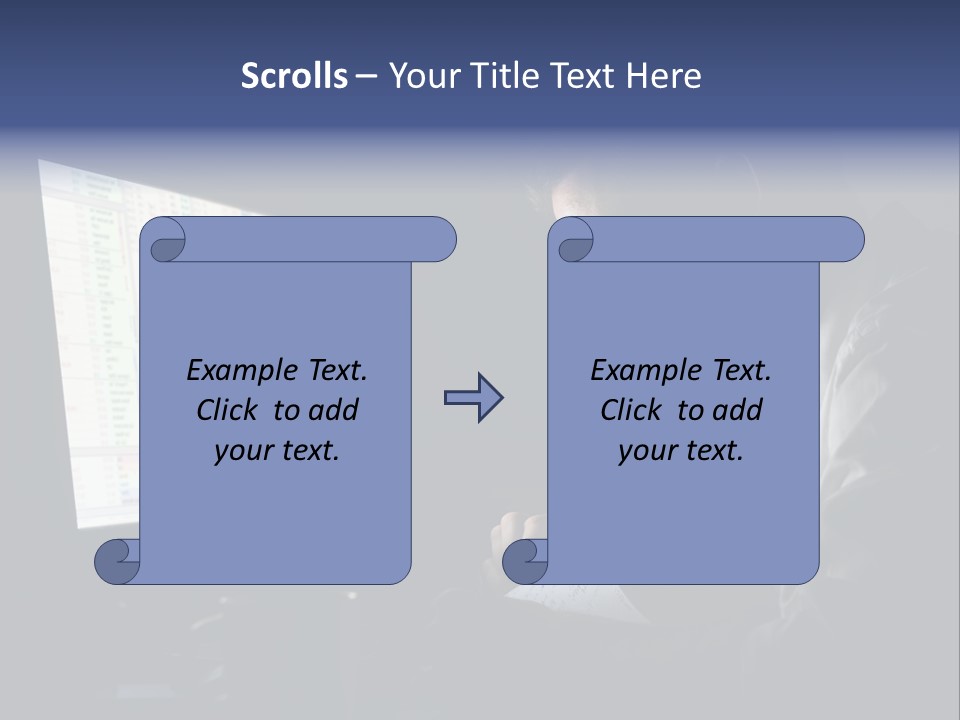 Scrolls – Your Title Text Here

Example Text. Click to add your text.

Example Text. Click to add your text.